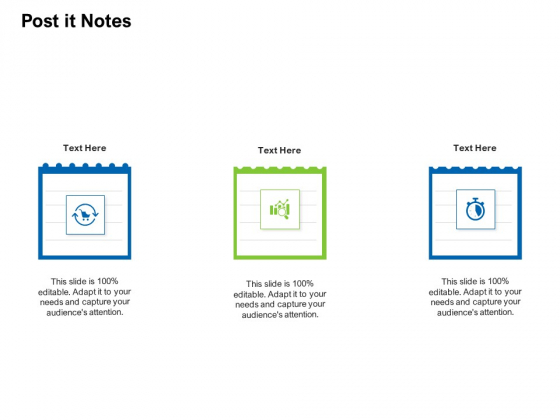 Post it Notes

Text Here

This slide is 100% editable. Adapt it to your needs and capture your audience's attention.

Text Here

This slide is 100% editable. Adapt it to your needs and capture your audience's attention.

Text Here

This slide is 100% editable. Adapt it to your needs and capture your audience's attention.